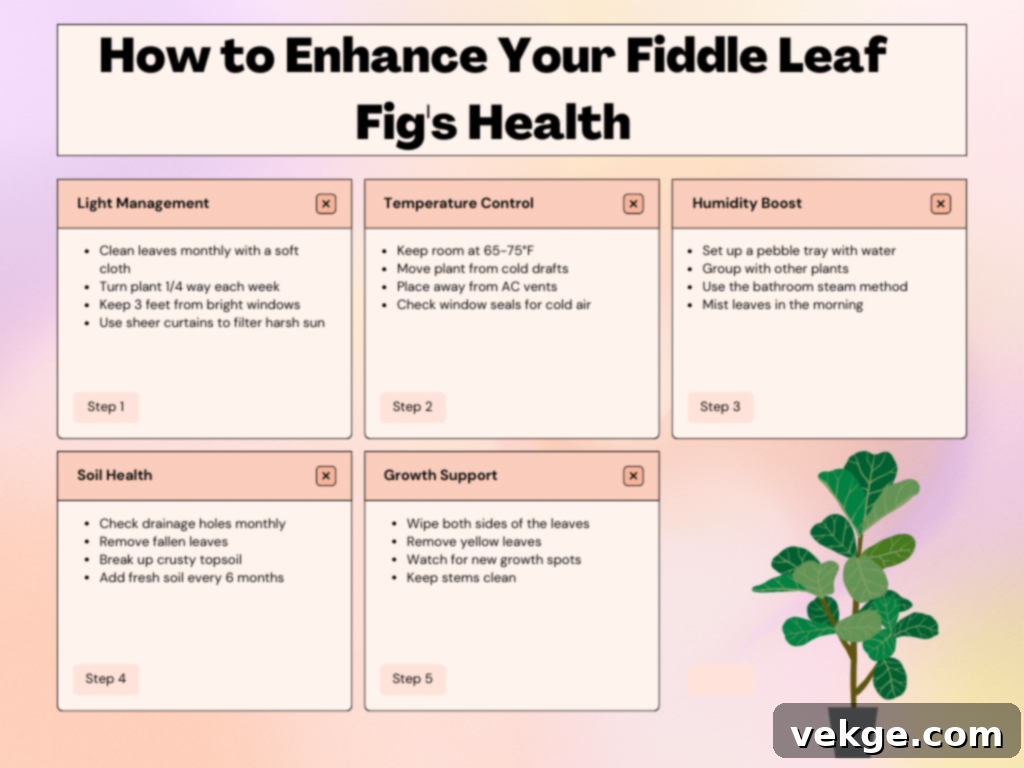 How to Enhance Your Fiddle Leaf Fig's Health

Light Management ×

- Clean leaves monthly with a soft cloth
- Turn plant 1/4 way each week
- Keep 3 feet from bright windows
- Use sheer curtains to filter harsh sun

Step 1

Temperature Control ×

- Keep room at 65-75°F
- Move plant from cold drafts
- Place away from AC vents
- Check window seals for cold air

Step 2

Humidity Boost ×

- Set up a pebble tray with water
- Group with other plants
- Use the bathroom steam method
- Mist leaves in the morning

Step 3

Soil Health ×

- Check drainage holes monthly
- Remove fallen leaves
- Break up crusty topsoil
- Add fresh soil every 6 months

Step 4

Growth Support ×

- Wipe both sides of the leaves
- Remove yellow leaves
- Watch for new growth spots
- Keep stems clean

Step 5

vekge.com